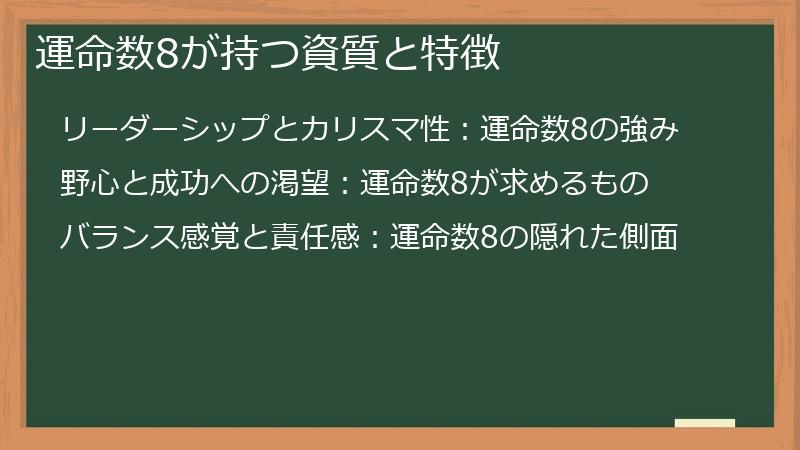 運命数8が持つ資質と特徴

リーダーシップとカリスマ性：運命数8の強み

野心と成功への渇望：運命数8が求めるもの

バランス感覚と責任感：運命数8の隠れた側面